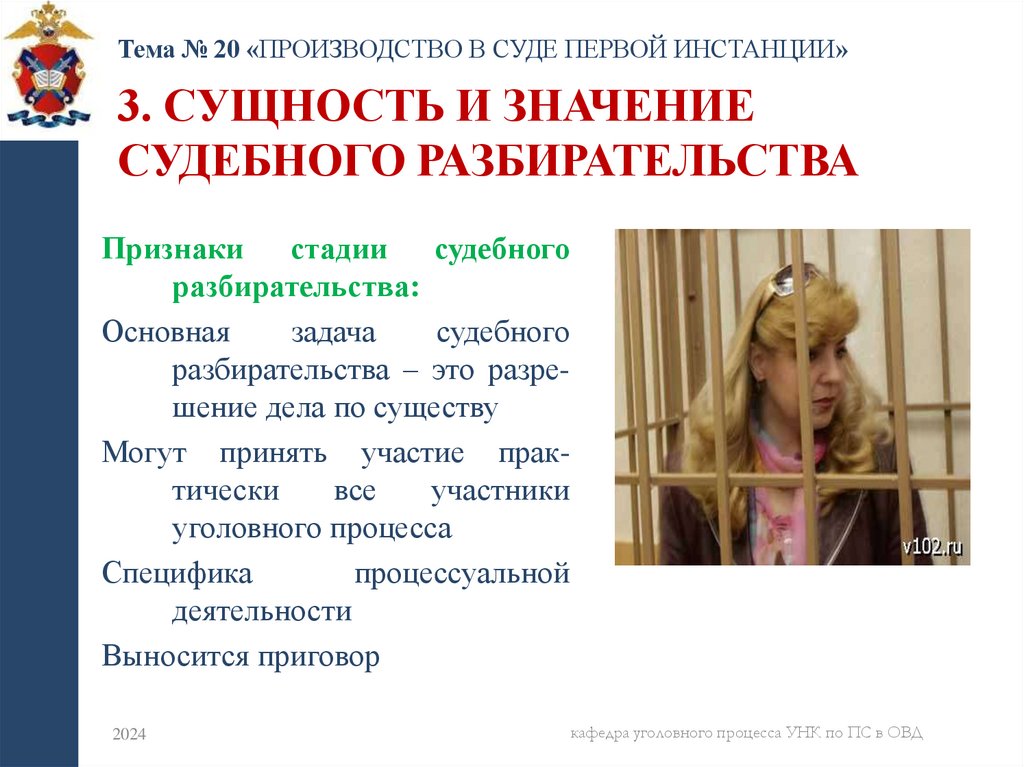 Тема № 20 «ПРОИЗВОДСТВО В СУДЕ ПЕРВОЙ ИНСТАНЦИИ»

3. СУЩНОСТЬ И ЗНАЧЕНИЕ СУДЕБНОГО РАЗБИРАТЕЛЬСТВА

Признаки стадии судебного разбирательства:

Основная задача судебного разбирательства – это разрешение дела по существу

Могут принять участие практически все участники уголовного процесса

Специфика процессуальной деятельности

Выносится приговор

v102.ru

2024

кафедра уголовного процесса УНК по ПС в ОВД